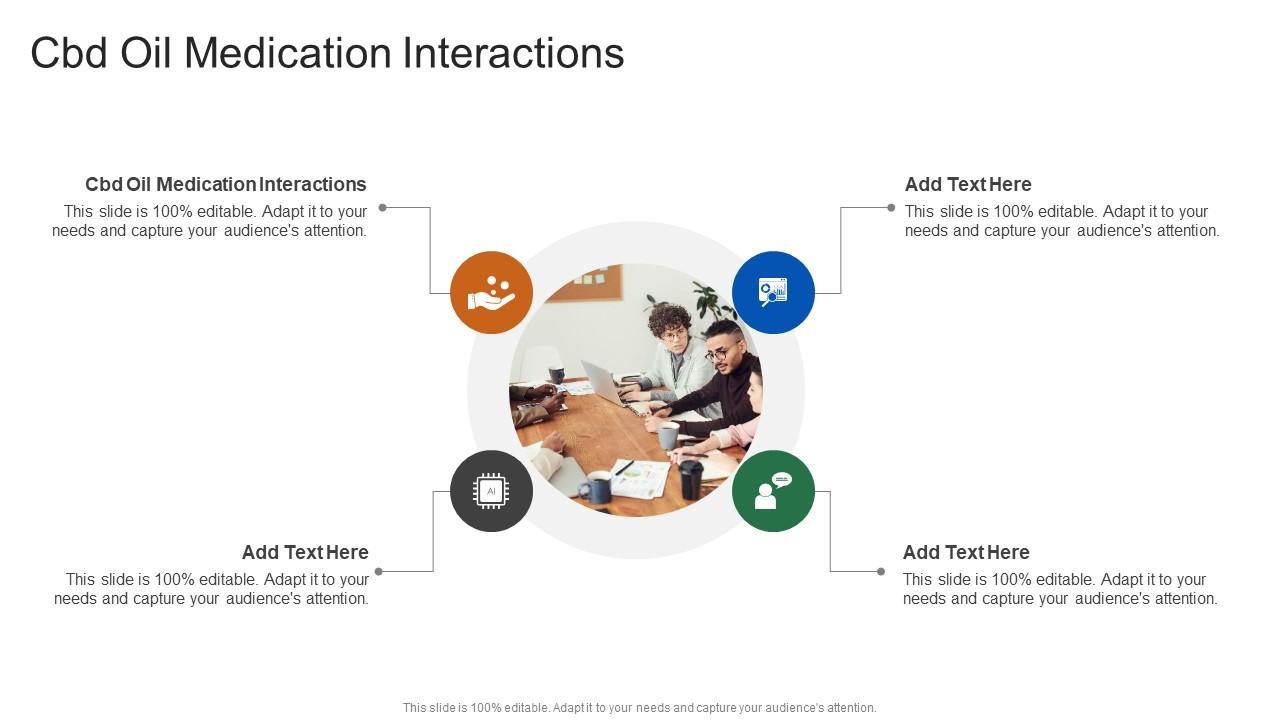 Cbd Oil Medication Interactions

Cbd Oil Medication Interactions
This slide is 100% editable. Adapt it to your needs and capture your audience's attention.

Add Text Here
This slide is 100% editable. Adapt it to your needs and capture your audience's attention.

AI

Add Text Here
This slide is 100% editable. Adapt it to your needs and capture your audience's attention.

Add Text Here
This slide is 100% editable. Adapt it to your needs and capture your audience's attention.

This slide is 100% editable. Adapt it to your needs and capture your audience's attention.